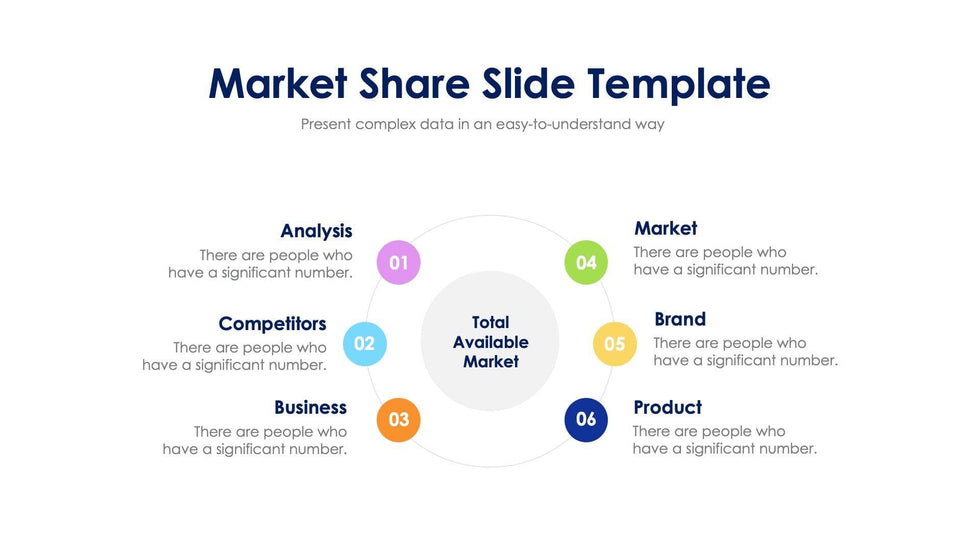 Market Share Slide Template

Present complex data in an easy-to-understand way

Analysis
There are people who have a significant number.

01

Competitors
There are people who have a significant number.

02

Business
There are people who have a significant number.

03

Total Available Market

Market
There are people who have a significant number.

04

Brand
There are people who have a significant number.

05

Product
There are people who have a significant number.

06